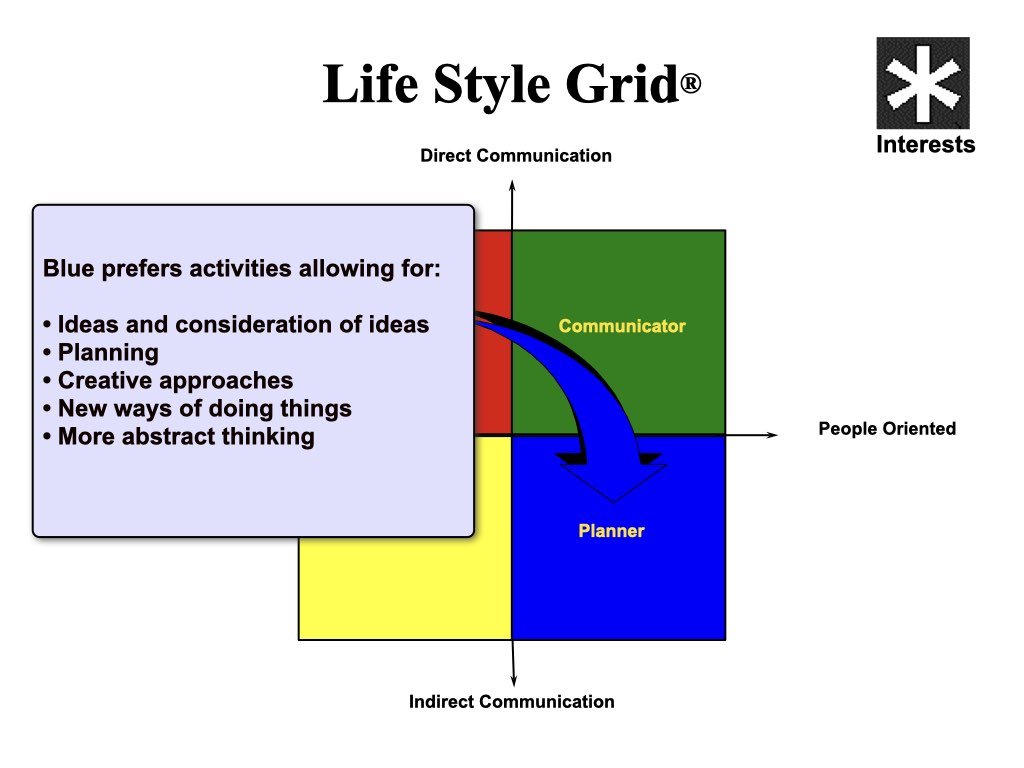 Life Style Grid®

Interests

Direct Communication

Blue prefers activities allowing for:

• Ideas and consideration of ideas
• Planning
• Creative approaches
• New ways of doing things
• More abstract thinking

Communicator

People Oriented

Planner

Indirect Communication